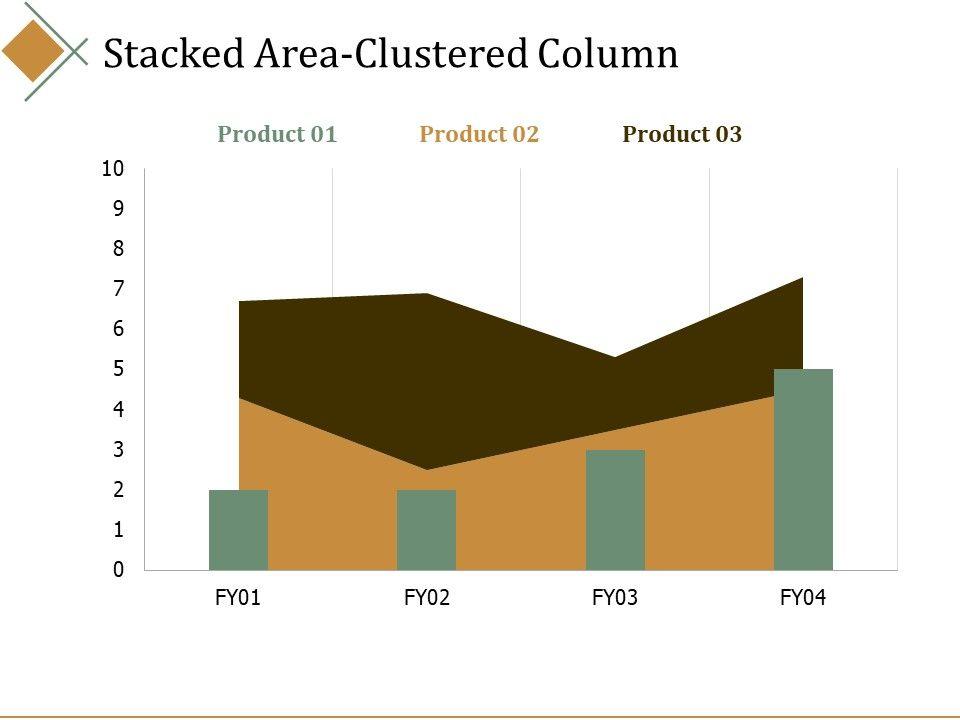 Stacked Area-Clustered Column

Product 01
Product 02
Product 03

10
9
8
7
6
5
4
3
2
1
0

FY01
FY02
FY03
FY04